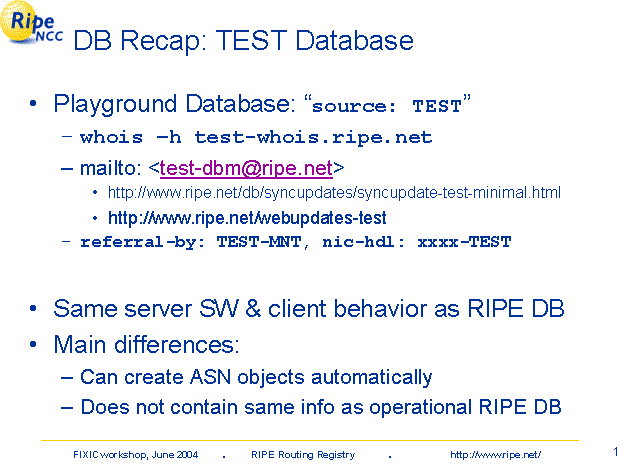 Ripe NCC

DB Recap: TEST Database

• Playground Database: “source: TEST”
– whois –h test-whois.ripe.net
– mailto: <test-dbm@ripe.net>
• http://www.ripe.net/db/syncupdates/syncupdate-test-minimal.html
• http://www.ripe.net/webupdates-test
– referral-by: TEST-MNT, nic-hdl: xxxx-TEST

• Same server SW & client behavior as RIPE DB
• Main differences:
– Can create ASN objects automatically
– Does not contain same info as operational RIPE DB

FIXIC workshop, June 2004 . RIPE Routing Registry . http://www.ripe.net/

1